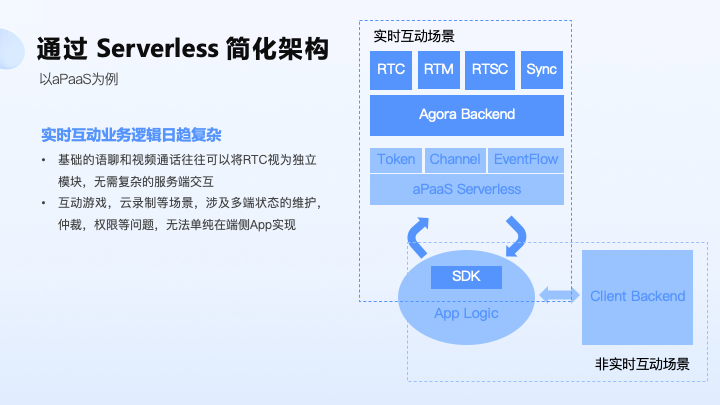 通过 Serverless 简化架构

以aPaaS为例

实时互动业务逻辑日趋复杂

• 基础的语聊和视频通话往往可以将RTC视为独立模块，无需复杂的服务端交互
• 互动游戏，云录制等场景，涉及多端状态的维护，仲裁，权限等问题，无法单纯在端侧App实现

实时互动场景

RTC

RTM

RTSC

Sync

Agora Backend

Token

Channel

EventFlow

aPaaS Serverless

SDK

App Logic

Client Backend

非实时互动场景